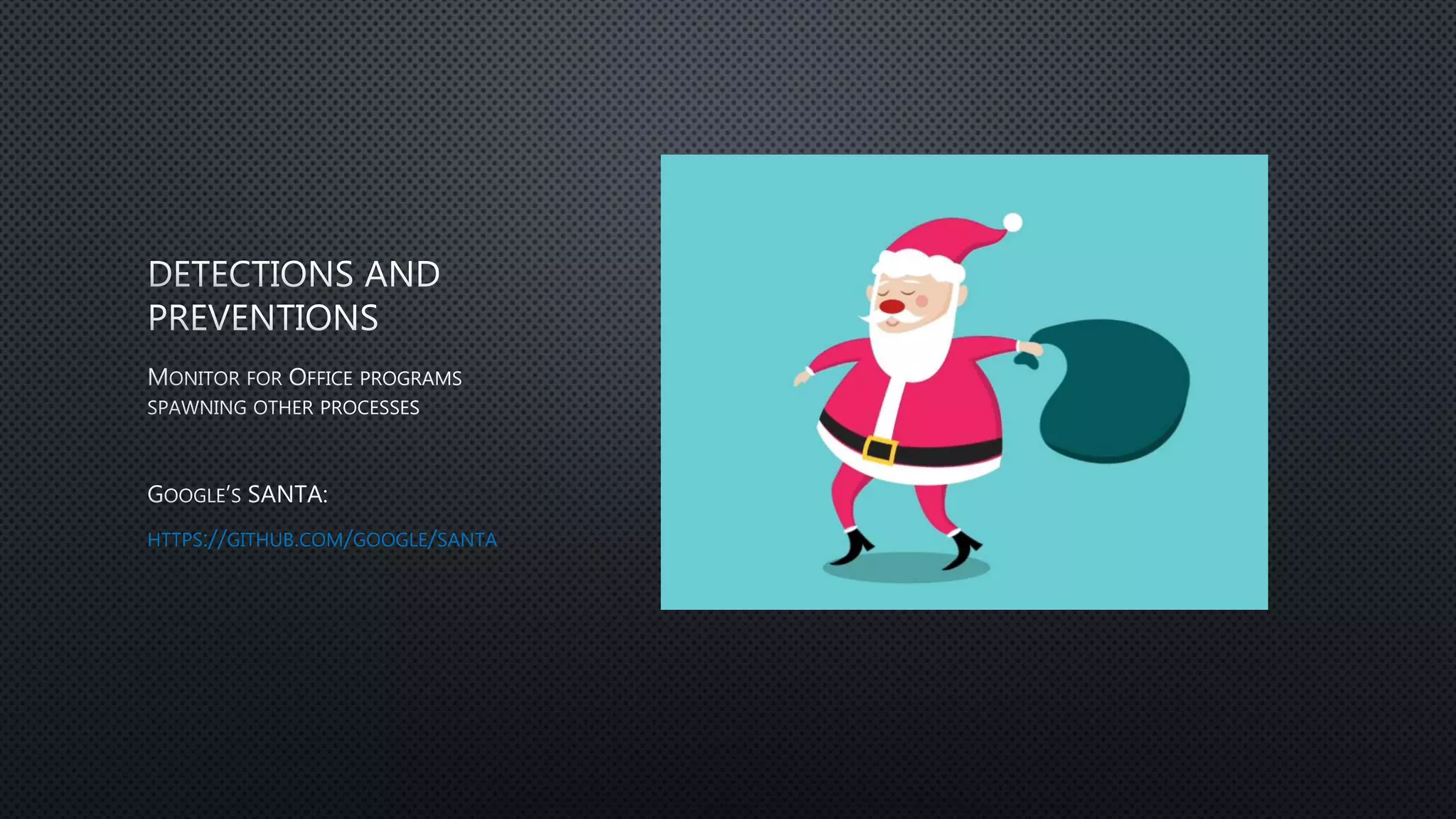 DETECTIONS AND PREVENTIONS

MONITOR FOR OFFICE PROGRAMS SPAWNING OTHER PROCESSES

GOOGLE'S SANTA:

HTTPS://GITHUB.COM/GOOGLE/SANTA